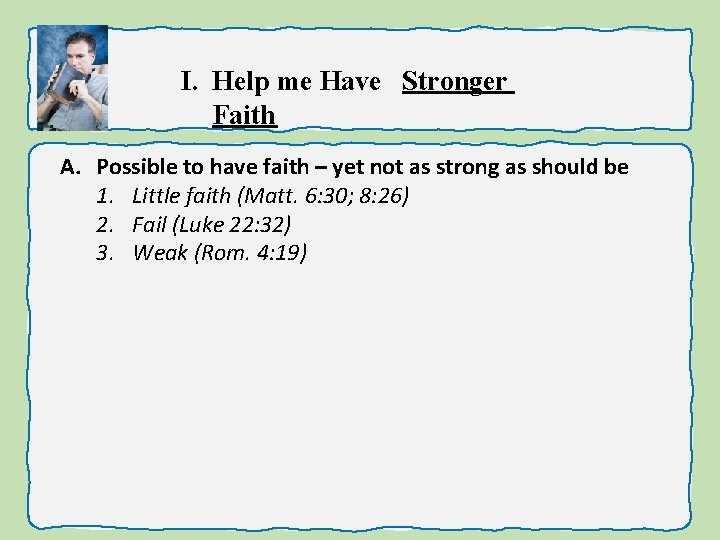 I. Help me Have Stronger Faith

A. Possible to have faith – yet not as strong as should be
1. Little faith (Matt. 6:30; 8:26)
2. Fail (Luke 22:32)
3. Weak (Rom. 4:19)